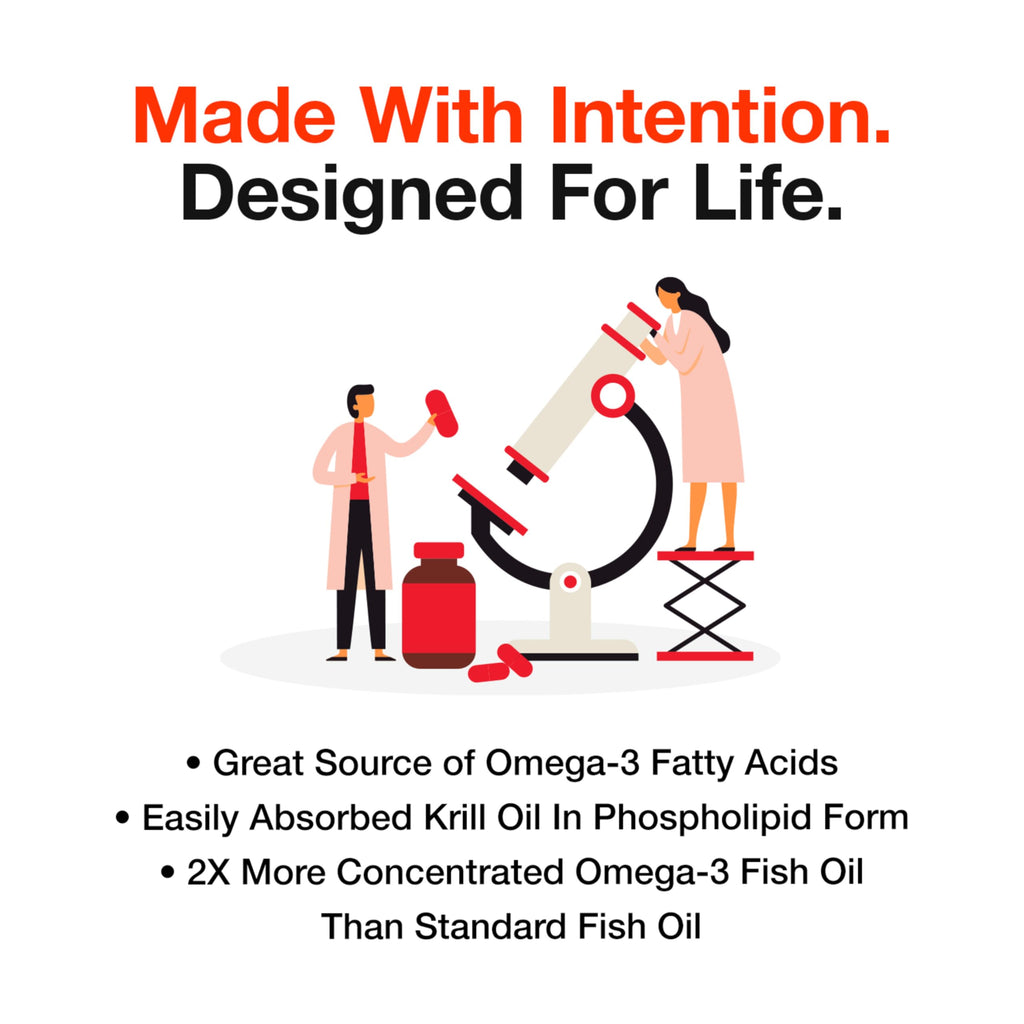 Made With Intention.
Designed For Life.

• Great Source of Omega-3 Fatty Acids
• Easily Absorbed Krill Oil In Phospholipid Form
• 2X More Concentrated Omega-3 Fish Oil Than Standard Fish Oil